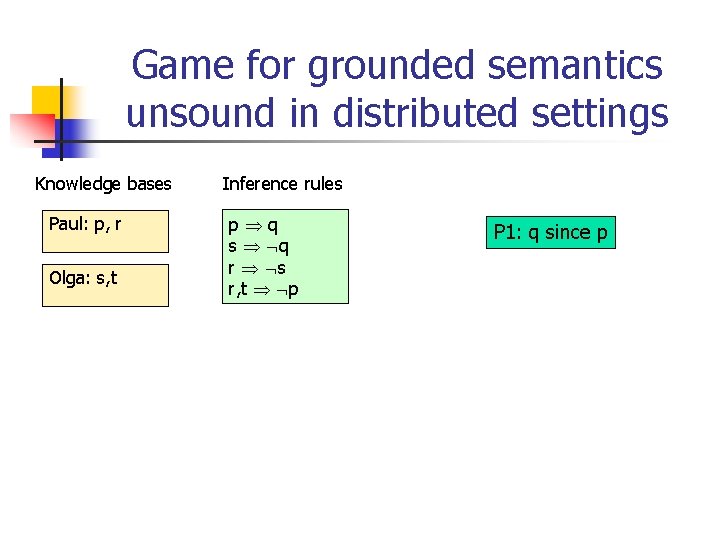 Game for grounded semantics unsound in distributed settings

Knowledge bases

Paul: p, r

Olga: s,t

Inference rules

$p \Rightarrow q$
$s \Rightarrow \neg q$
$r \Rightarrow \neg s$
$r,t \Rightarrow \neg p$

P1: q since p